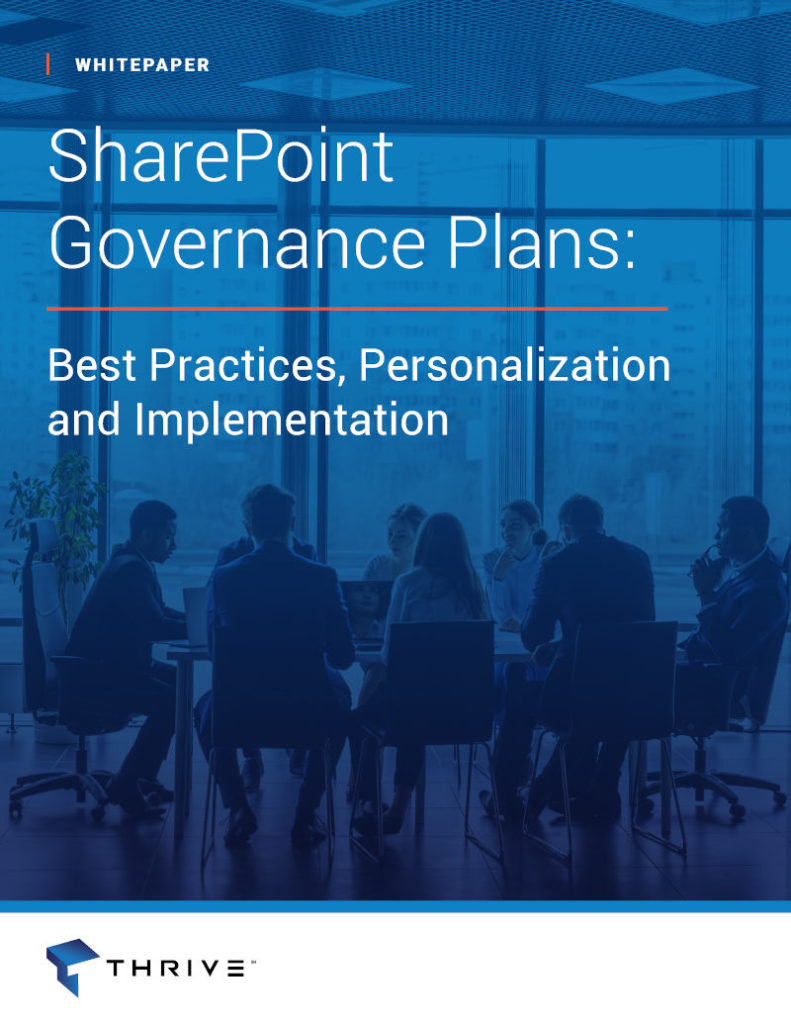 WHITEPAPER

SharePoint Governance Plans:

Best Practices, Personalization and Implementation

THRIVE™